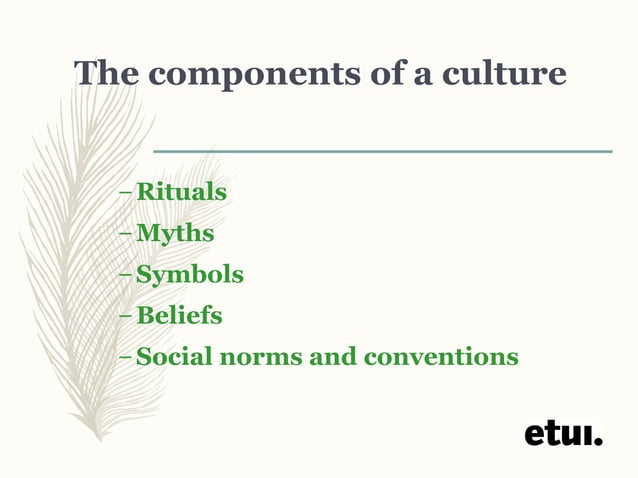 The components of a culture

– Rituals
– Myths
– Symbols
– Beliefs
– Social norms and conventions

etui.